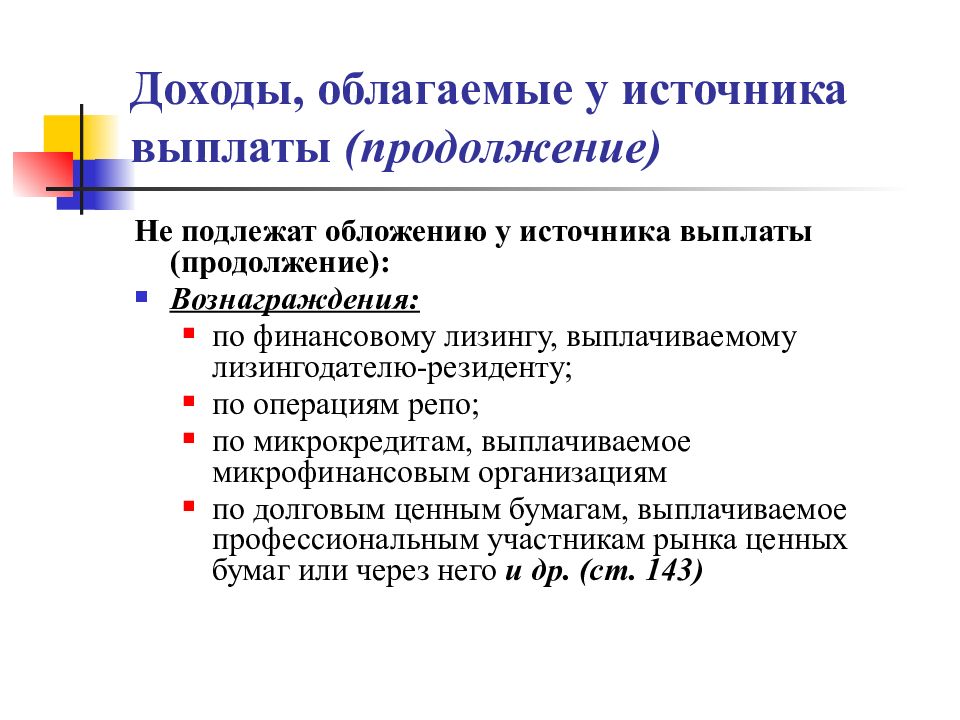 Доходы, облагаемые у источника выплаты (продолжение)

Не подлежат обложению у источника выплаты (продолжение):

Вознаграждения:

по финансовому лизингу, выплачиваемому лизингодателю-резиденту;

по операциям репо;

по микрокредитам, выплачиваемое микрофинансовым организациям

по долговым ценным бумагам, выплачиваемое профессиональным участникам рынка ценных бумаг или через него и др. (ст. 143)